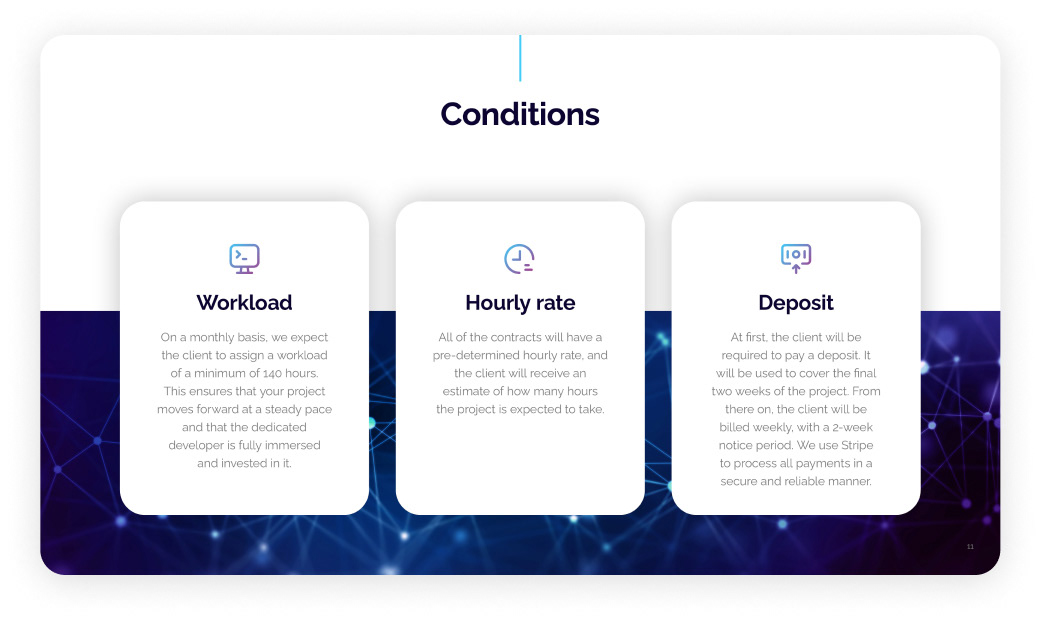 Conditions

Workload

On a monthly basis, we expect the client to assign a workload of a minimum of 140 hours. This ensures that your project moves forward at a steady pace and that the dedicated developer is fully immersed and invested in it.

Hourly rate

All of the contracts will have a pre-determined hourly rate, and the client will receive an estimate of how many hours the project is expected to take.

Deposit

At first, the client will be required to pay a deposit. It will be used to cover the final two weeks of the project. From there on, the client will be billed weekly, with a 2-week notice period. We use Stripe to process all payments in a secure and reliable manner.

11